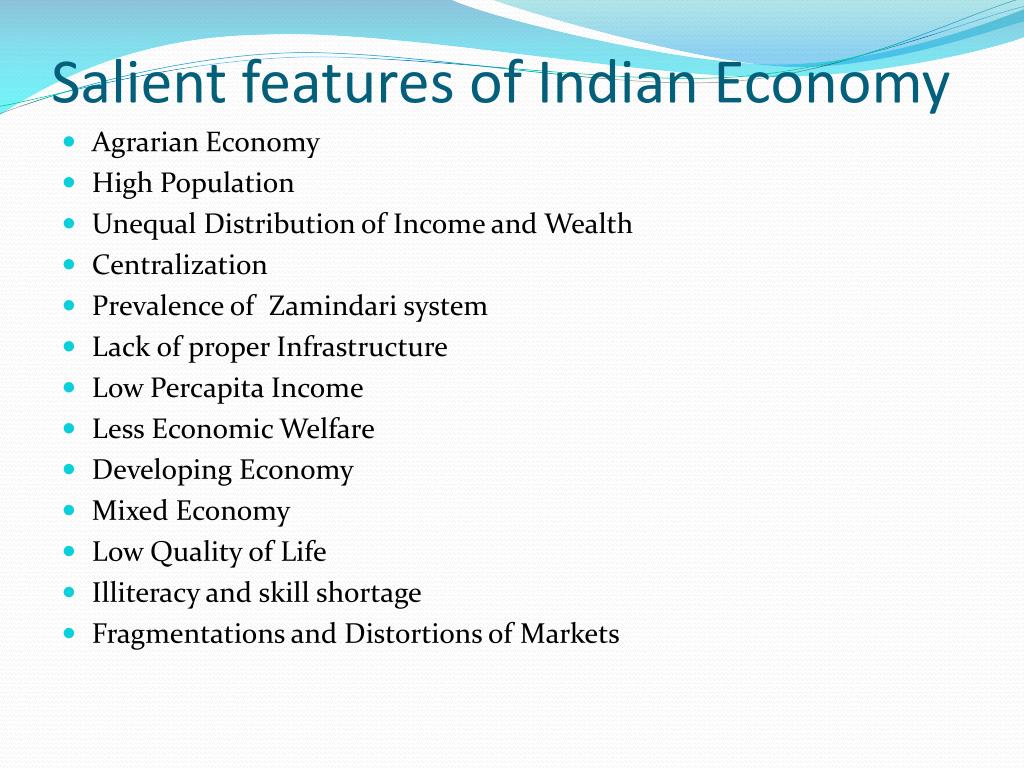 Salient features of Indian Economy

- Agrarian Economy
- High Population
- Unequal Distribution of Income and Wealth
- Centralization
- Prevalence of Zamindari system
- Lack of proper Infrastructure
- Low Percapita Income
- Less Economic Welfare
- Developing Economy
- Mixed Economy
- Low Quality of Life
- Illiteracy and skill shortage
- Fragmentations and Distortions of Markets